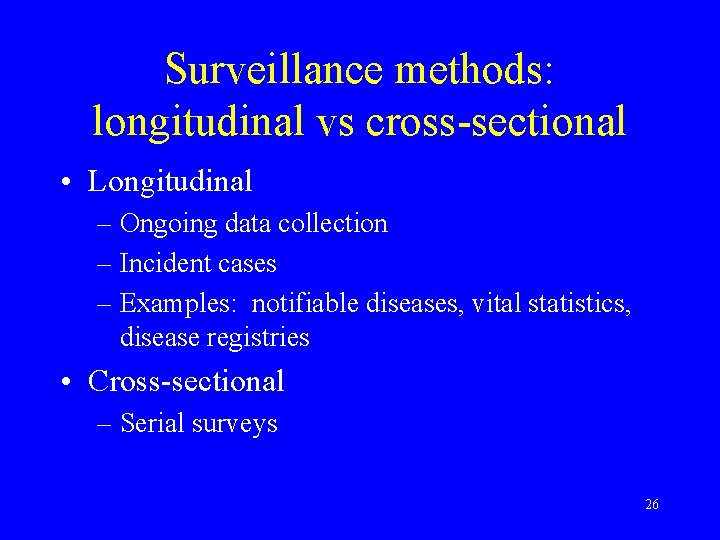 Surveillance methods: longitudinal vs cross-sectional

• Longitudinal
– Ongoing data collection
– Incident cases
– Examples: notifiable diseases, vital statistics, disease registries

• Cross-sectional
– Serial surveys

26